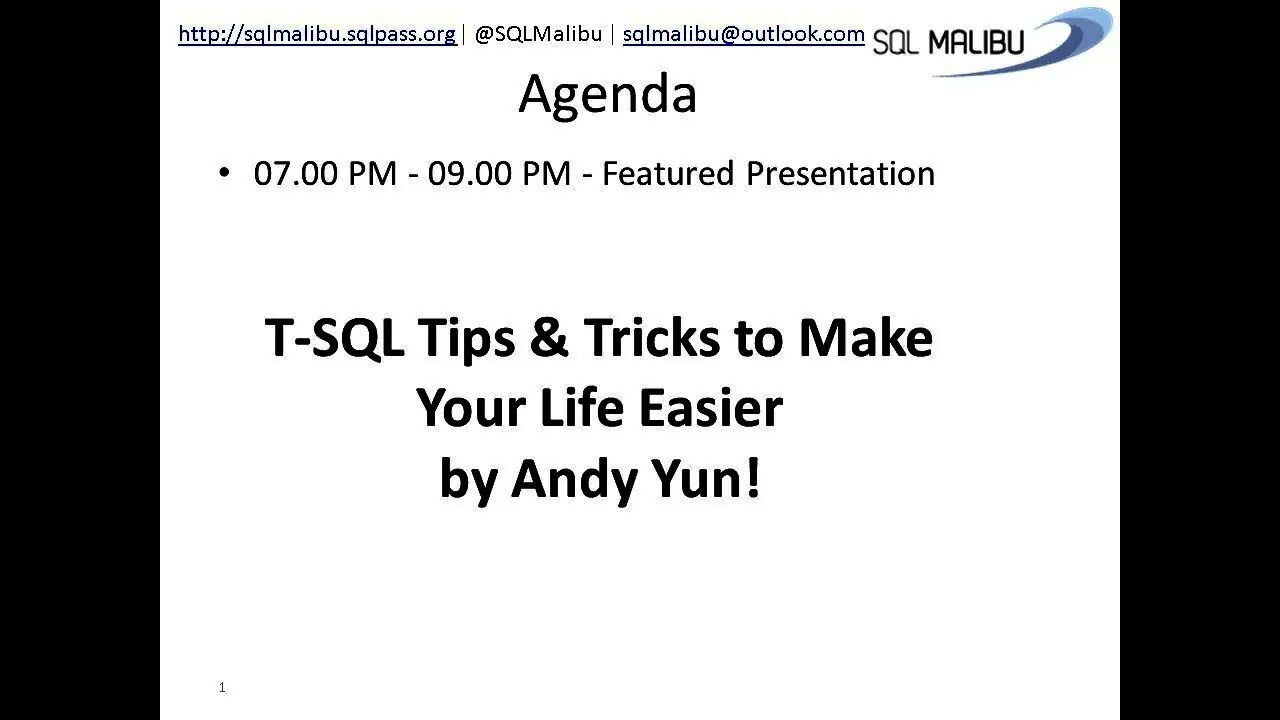 http://sqlmalibu.sqlpass.org | @SQLMalibu | sqlmalibu@outlook.com SQL MALIBU

Agenda

• 07.00 PM - 09.00 PM - Featured Presentation

T-SQL Tips & Tricks to Make Your Life Easier by Andy Yun!

1